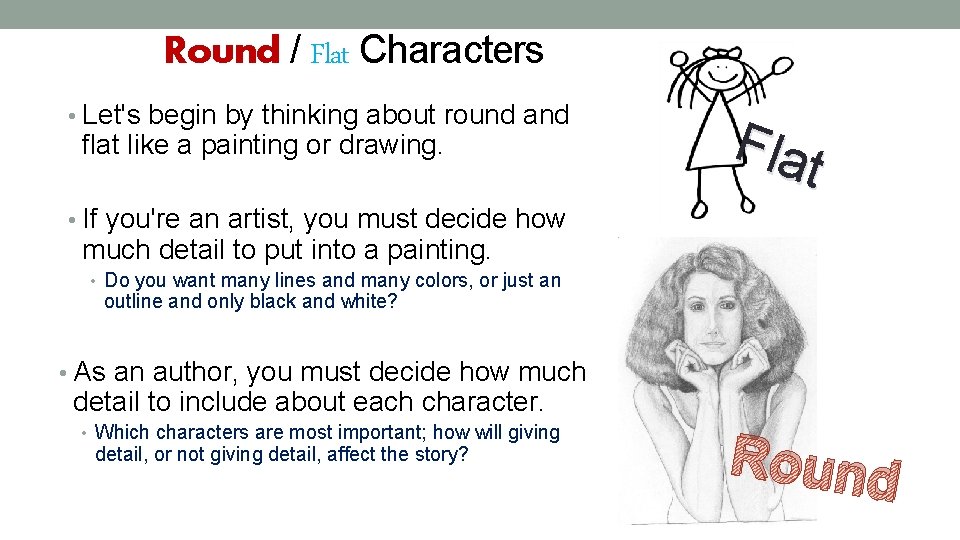 Round / Flat Characters

• Let's begin by thinking about round and flat like a painting or drawing.

• If you're an artist, you must decide how much detail to put into a painting.

• Do you want many lines and many colors, or just an outline and only black and white?

• As an author, you must decide how much detail to include about each character.

• Which characters are most important; how will giving detail, or not giving detail, affect the story?

Flat

Round